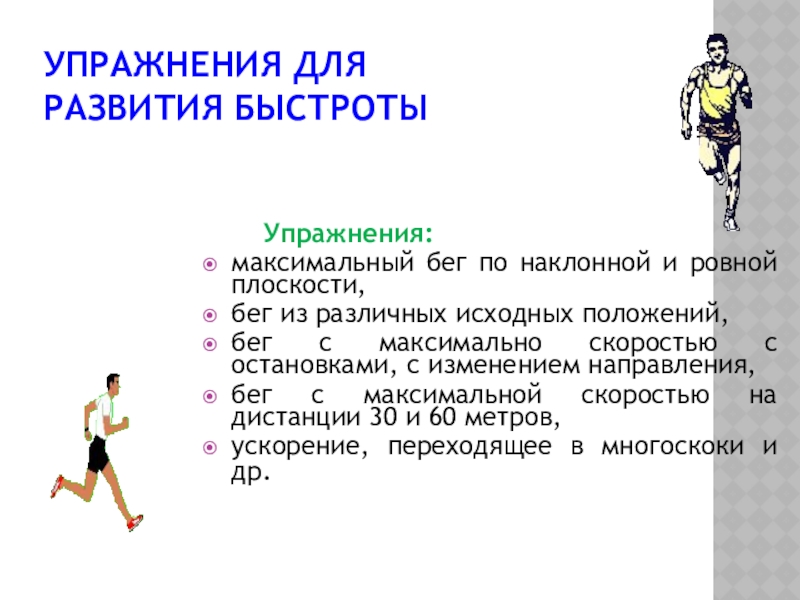 УПРАЖНЕНИЯ ДЛЯ РАЗВИТИЯ БЫСТРОТЫ

Упражнения:

максимальный бег по наклонной и ровной плоскости,

бег из различных исходных положений,

бег с максимально скоростью с остановками, с изменением направления,

бег с максимальной скоростью на дистанции 30 и 60 метров,

ускорение, переходящее в многоскоки и др.